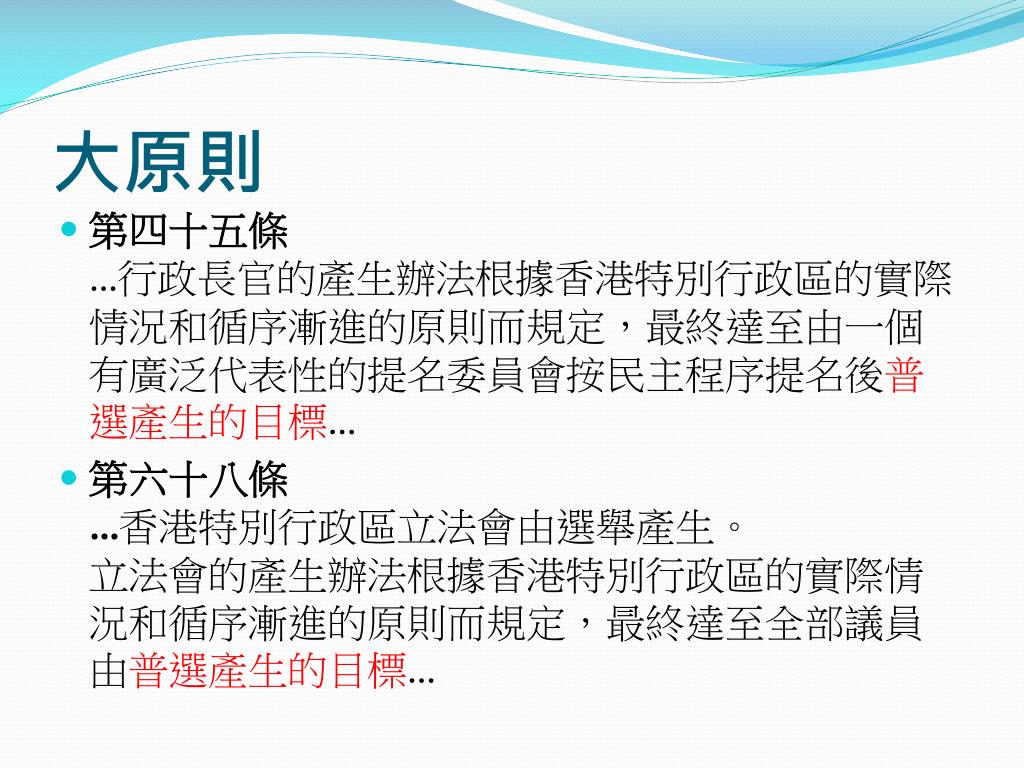 大原則

第四十五條
…行政長官的產生辦法根據香港特別行政區的實際情況和循序漸進的原則而規定，最終達至由一個有廣泛代表性的提名委員會按民主程序提名後普選產生的目標…

第六十八條
…香港特別行政區立法會由選舉產生。
立法會的產生辦法根據香港特別行政區的實際情況和循序漸進的原則而規定，最終達至全部議員由普選產生的目標…